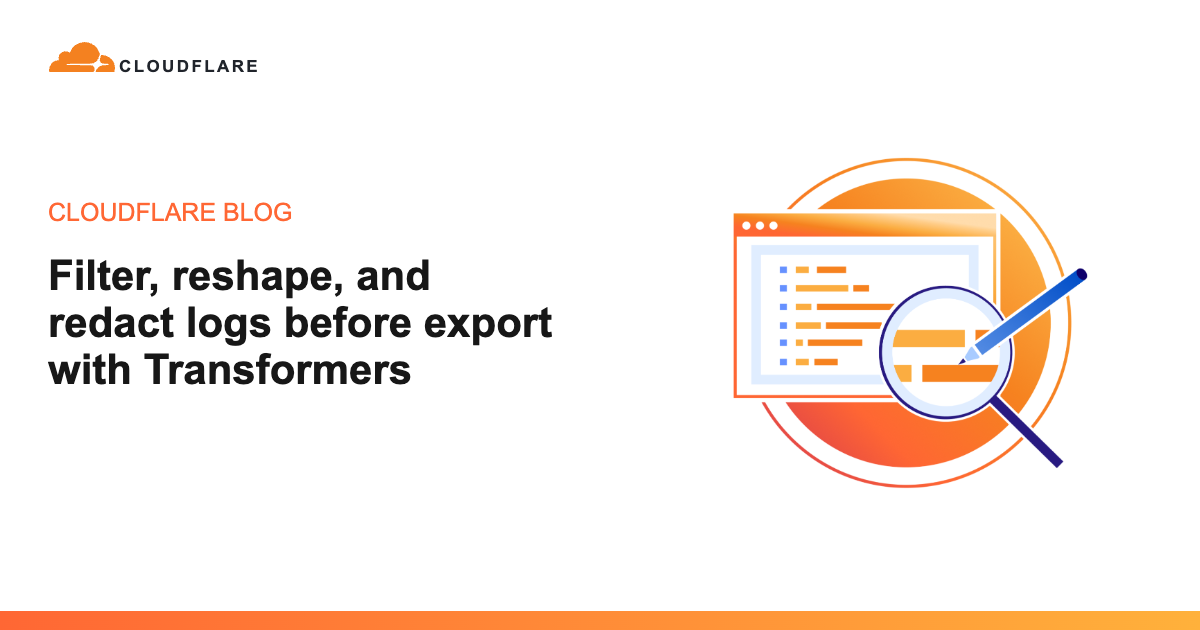 CLOUDFLARE

CLOUDFLARE BLOG

Filter, reshape, and redact logs before export with Transformers